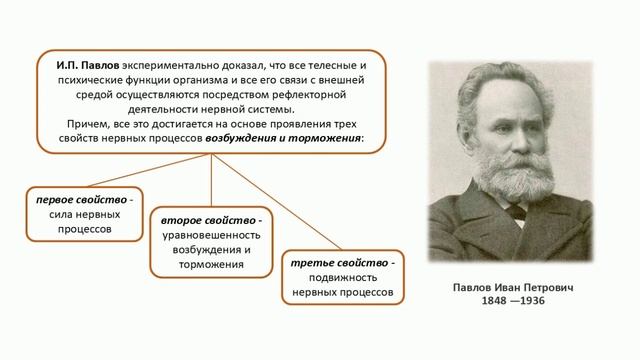 И.П. Павлов экспериментально доказал, что все телесные и психические функции организма и все его связи с внешней средой осуществляются посредством рефлекторной деятельности нервной системы.
Причем, все это достигается на основе проявления трех свойств нервных процессов возбуждения и торможения:

первое свойство - сила нервных процессов

второе свойство - уравновешенность возбуждения и торможения

третье свойство - подвижность нервных процессов

Павлов Иван Петрович
1848 —1936